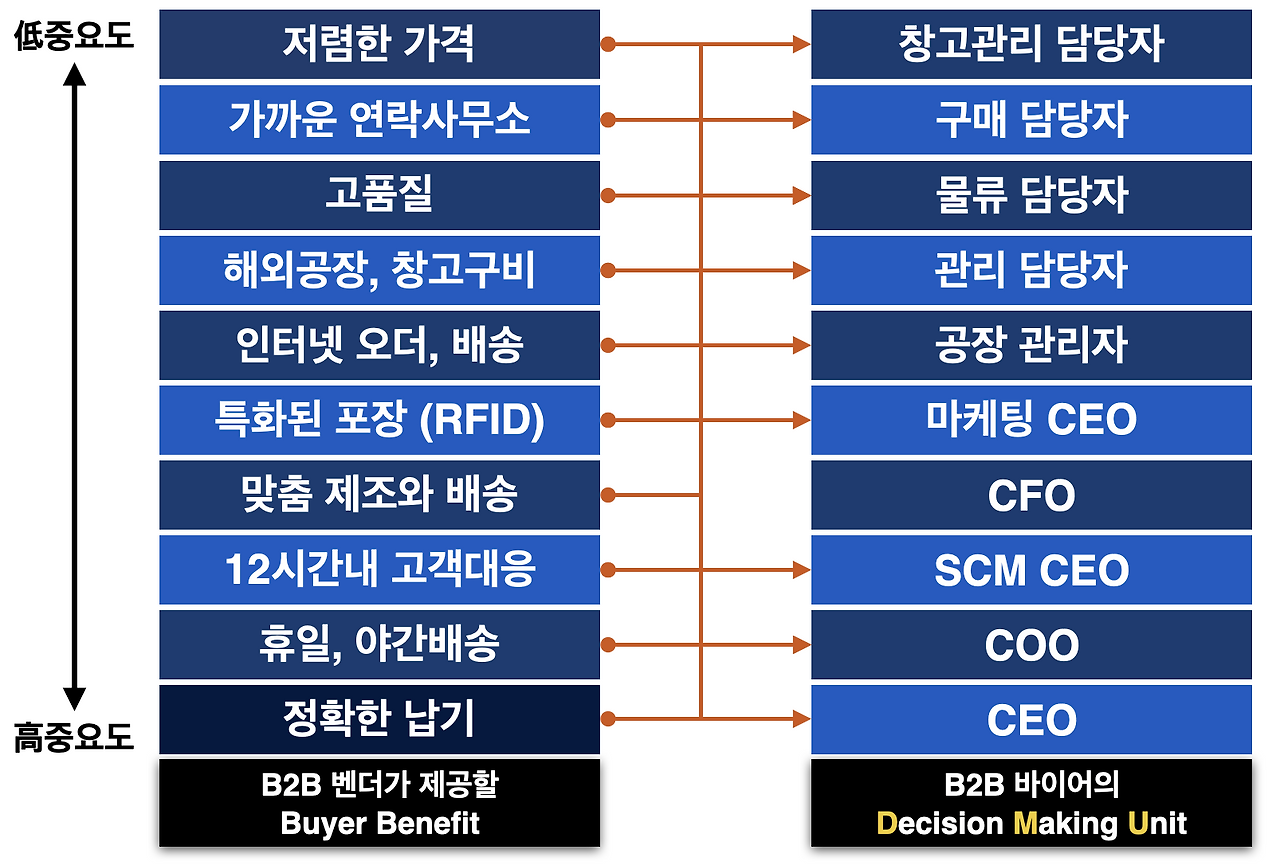 低중요도

高중요도

저렴한 가격

가까운 연락사무소

고품질

해외공장, 창고구비

인터넷 오더, 배송

특화된 포장 (RFID)

맞춤 제조와 배송

12시간내 고객대응

휴일, 야간배송

정확한 납기

B2B 벤더가 제공할 Buyer Benefit

창고관리 담당자

구매 담당자

물류 담당자

관리 담당자

공장 관리자

마케팅 CEO

CFO

SCM CEO

COO

CEO

B2B 바이어의 Decision Making Unit